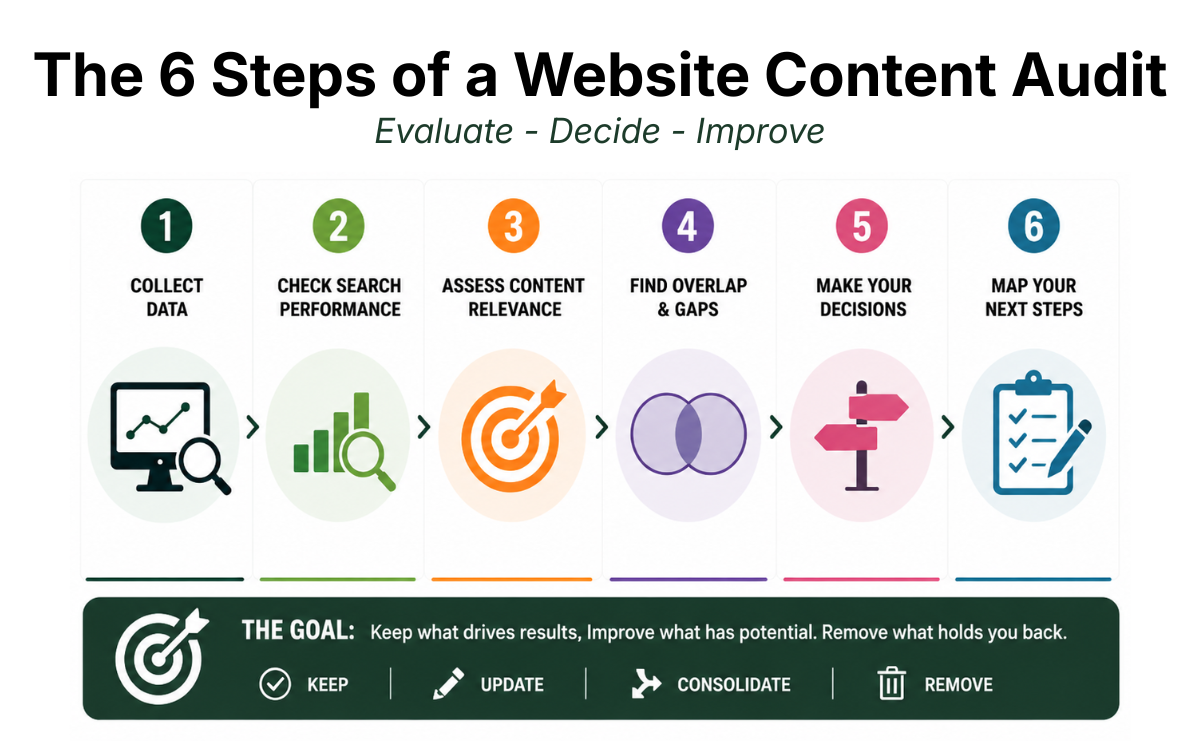 The 6 Steps of a Website Content Audit

Evaluate - Decide - Improve

1
COLLECT DATA

2
CHECK SEARCH PERFORMANCE

3
ASSESS CONTENT RELEVANCE

4
FIND OVERLAP & GAPS

5
MAKE YOUR DECISIONS

6
MAP YOUR NEXT STEPS

THE GOAL: Keep what drives results, Improve what has potential. Remove what holds you back.

KEEP | UPDATE | CONSOLIDATE | REMOVE